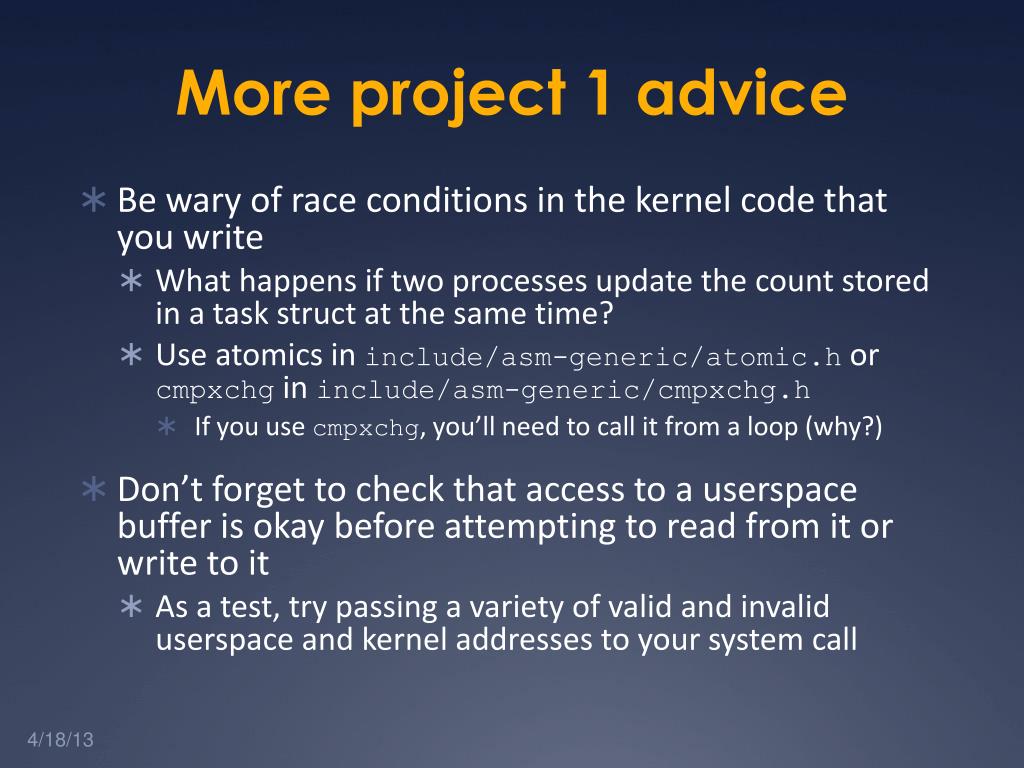 More project 1 advice

∗ Be wary of race conditions in the kernel code that you write

∗ What happens if two processes update the count stored in a task struct at the same time?

∗ Use atomics in include/asm-generic/atomic.h or cmpxchg in include/asm-generic/cmpxchg.h

∗ If you use cmpxchg, you'll need to call it from a loop (why?)

∗ Don't forget to check that access to a userspace buffer is okay before attempting to read from it or write to it

∗ As a test, try passing a variety of valid and invalid userspace and kernel addresses to your system call

4/18/13